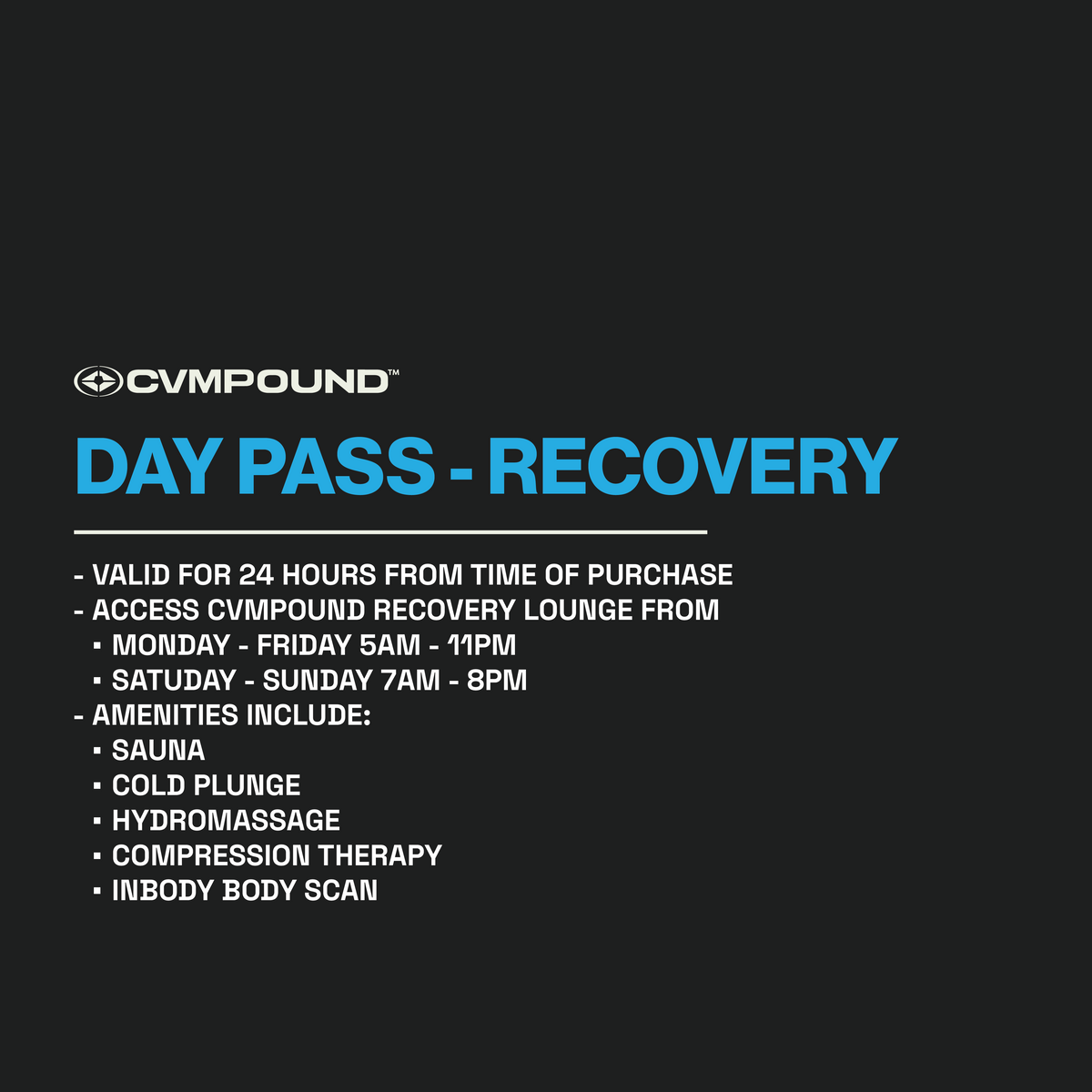 CVMPOUND™

DAY PASS - RECOVERY

- VALID FOR 24 HOURS FROM TIME OF PURCHASE
- ACCESS CVMPOUND RECOVERY LOUNGE FROM
▪ MONDAY - FRIDAY 5AM - 11PM
▪ SATUDAY - SUNDAY 7AM - 8PM
- AMENITIES INCLUDE:
▪ SAUNA
▪ COLD PLUNGE
▪ HYDROMASSAGE
▪ COMPRESSION THERAPY
▪ INBODY BODY SCAN